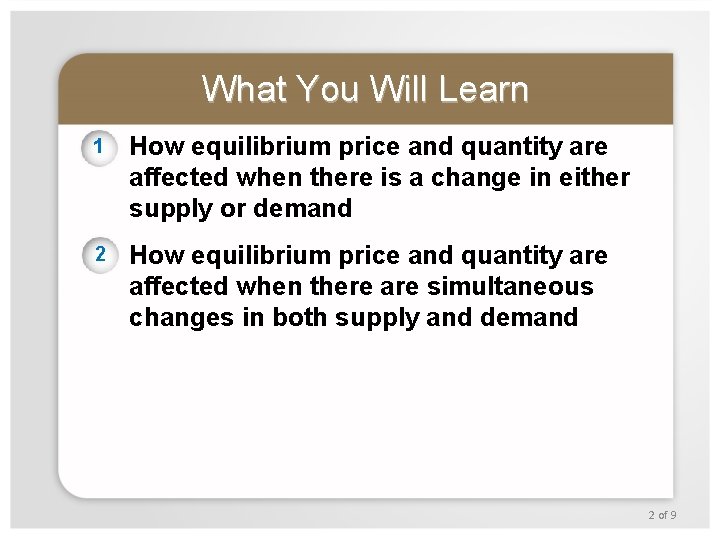 What You Will Learn

1 How equilibrium price and quantity are affected when there is a change in either supply or demand

2 How equilibrium price and quantity are affected when there are simultaneous changes in both supply and demand

2 of 9